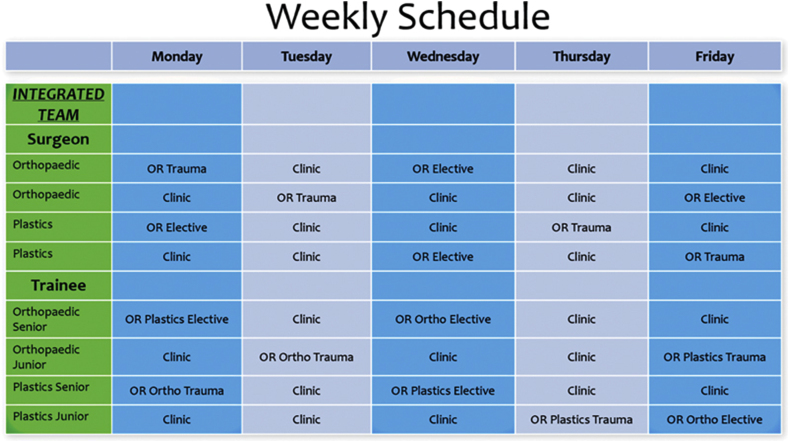 Weekly Schedule

| | Monday | Tuesday | Wednesday | Thursday | Friday |
|---|---|---|---|---|---|
| INTEGRATED TEAM | | | | | |
| Surgeon | | | | | |
| Orthopaedic | OR Trauma | Clinic | OR Elective | Clinic | Clinic |
| Orthopaedic | Clinic | OR Trauma | Clinic | Clinic | OR Elective |
| Plastics | OR Elective | Clinic | Clinic | OR Trauma | Clinic |
| Plastics | Clinic | Clinic | OR Elective | Clinic | OR Trauma |
| Trainee | | | | | |
| Orthopaedic Senior | OR Plastics Elective | Clinic | OR Ortho Elective | Clinic | Clinic |
| Orthopaedic Junior | Clinic | OR Ortho Trauma | Clinic | Clinic | OR Plastics Trauma |
| Plastics Senior | OR Ortho Trauma | Clinic | OR Plastics Elective | Clinic | Clinic |
| Plastics Junior | Clinic | Clinic | Clinic | OR Plastics Trauma | OR Ortho Elective |